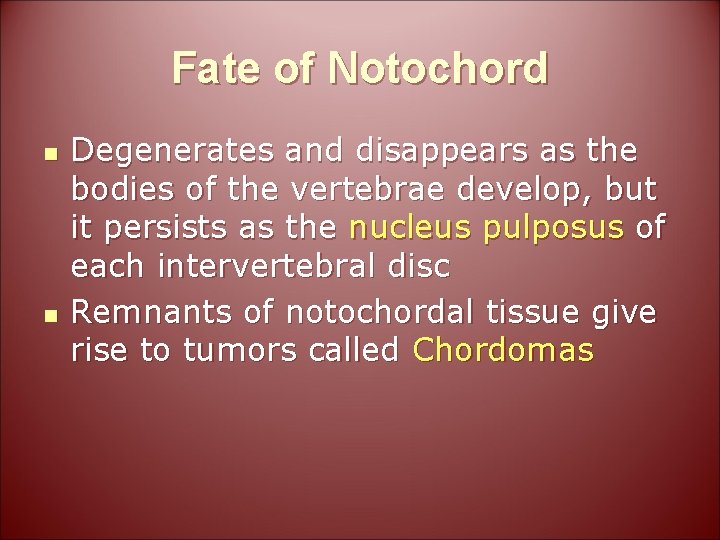 Fate of Notochord

- Degenerates and disappears as the bodies of the vertebrae develop, but it persists as the nucleus pulposus of each intervertebral disc
- Remnants of notochordal tissue give rise to tumors called Chordomas